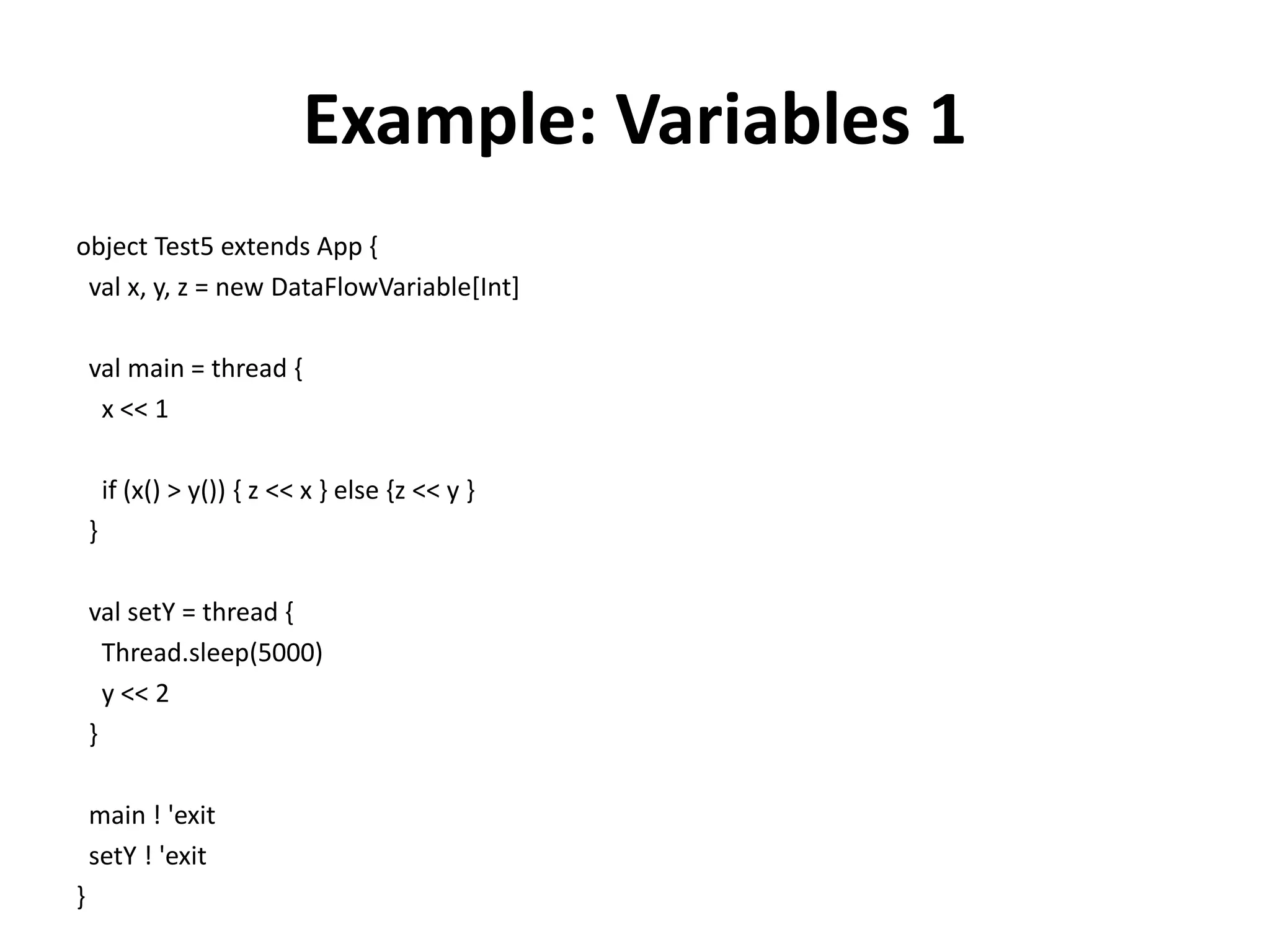 Example: Variables 1

object Test5 extends App {
  val x, y, z = new DataFlowVariable[Int]

  val main = thread {
    x << 1

    if (x() > y()) { z << x } else {z << y }
  }

  val setY = thread {
    Thread.sleep(5000)
    y << 2
  }

  main ! 'exit
  setY ! 'exit
}